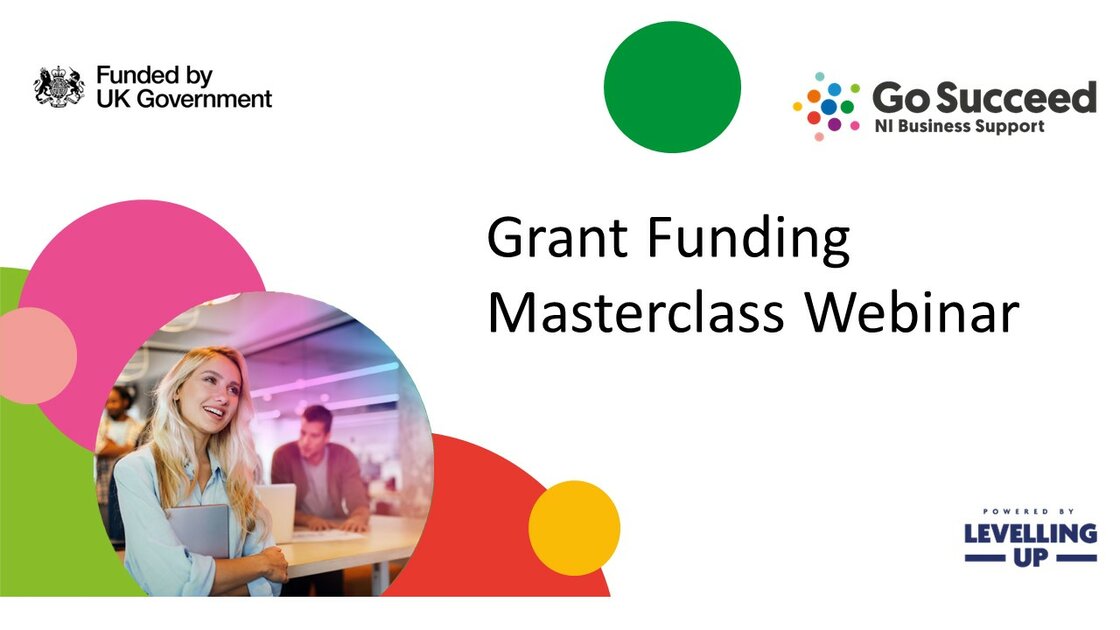 Funded by
UK Government

Go Succeed
NI Business Support

Grant Funding
Masterclass Webinar

POWERED BY
LEVELLING
UP